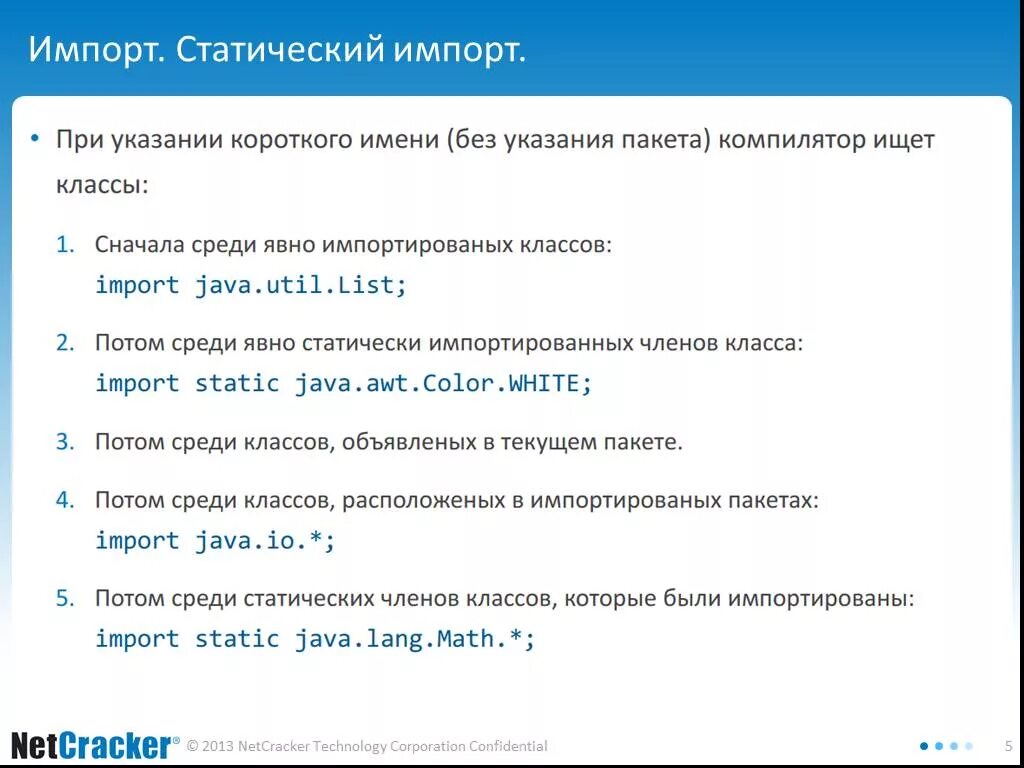 Импорт. Статический импорт.

• При указании короткого имени (без указания пакета) компилятор ищет классы:

1. Сначала среди явно импортированых классов:
import java.util.List;

2. Потом среди явно статически импортированных членов класса:
import static java.awt.Color.WHITE;

3. Потом среди классов, объявленых в текущем пакете.

4. Потом среди классов, расположеных в импортированых пакетах:
import java.io.*;

5. Потом среди статических членов классов, которые были импортированы:
import static java.lang.Math.*;

NetCracker® © 2013 NetCracker Technology Corporation Confidential

5